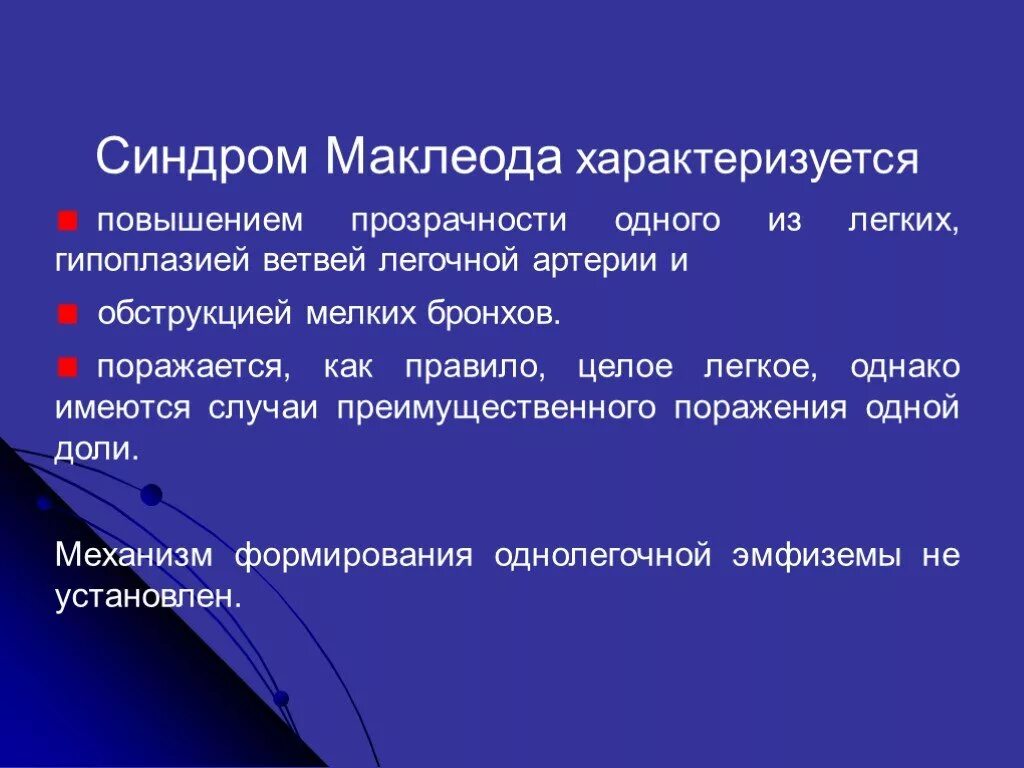 Синдром Маклеода характеризуется

повышением прозрачности одного из легких, гипоплазией ветвей легочной артерии и

обструкцией мелких бронхов.

поражается, как правило, целое легкое, однако имеются случаи преимущественного поражения одной доли.

Механизм формирования однолегочной эмфиземы не установлен.